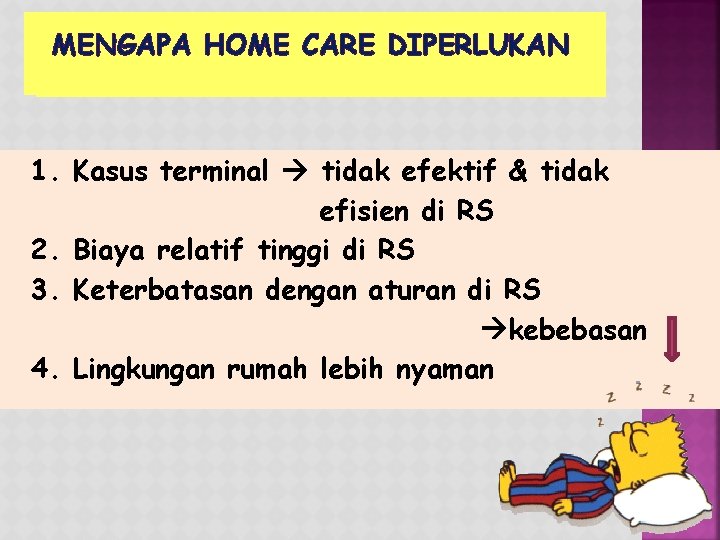 MENGAPA HOME CARE DIPERLUKAN

1. Kasus terminal → tidak efektif & tidak efisien di RS
2. Biaya relatif tinggi di RS
3. Keterbatasan dengan aturan di RS →kebebasan
4. Lingkungan rumah lebih nyaman

z z z z
z